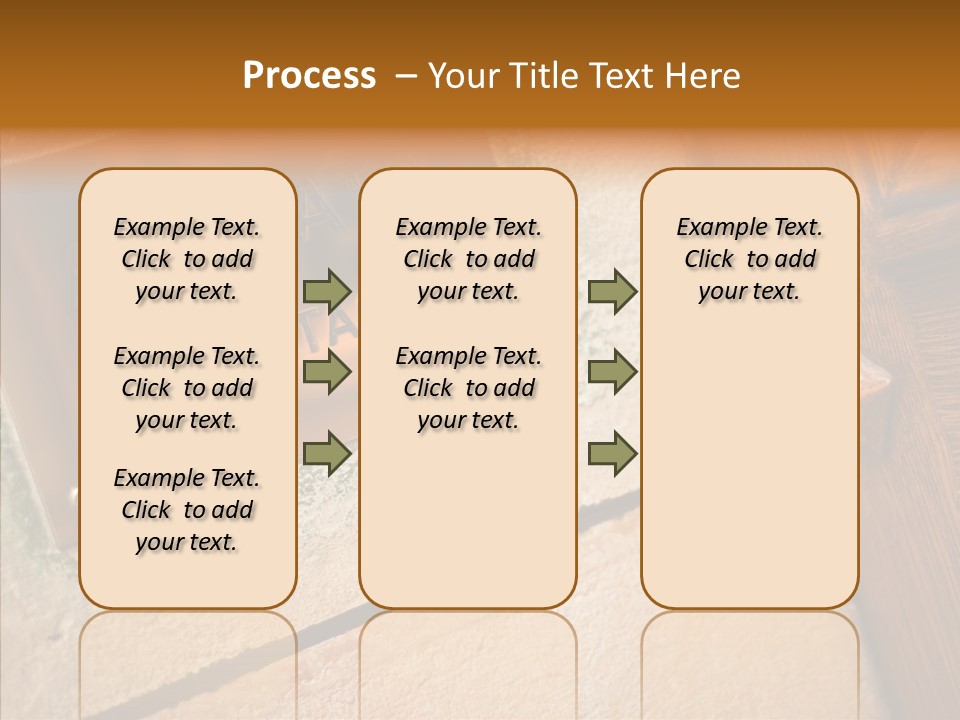 Process – Your Title Text Here

Example Text. Click to add your text.

Example Text. Click to add your text.

Example Text. Click to add your text.

Example Text. Click to add your text.

Example Text. Click to add your text.

Example Text. Click to add your text.